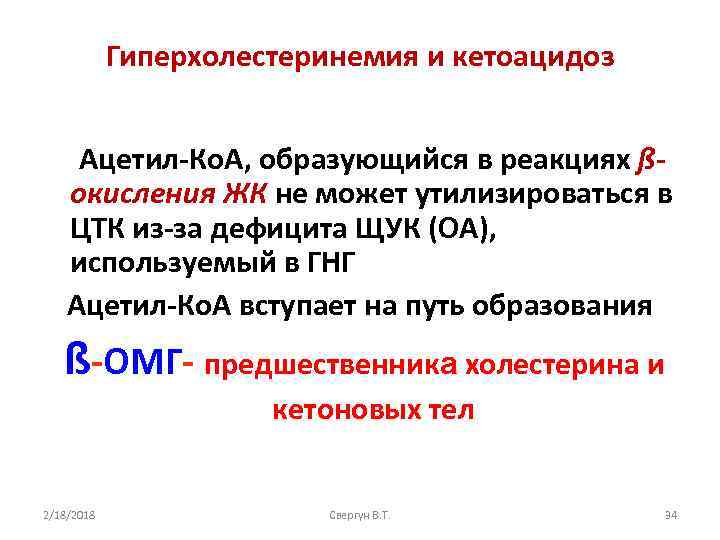 Гиперхолестеринемия и кетоацидоз

Ацетил-КоА, образующийся в реакциях ß-окисления ЖК не может утилизироваться в ЦТК из-за дефицита ЩУК (ОА), используемый в ГНГ

Ацетил-КоА вступает на путь образования

ß-ОМГ- предшественника холестерина и кетоновых тел

2/18/2018 Свергун В.Т. 34